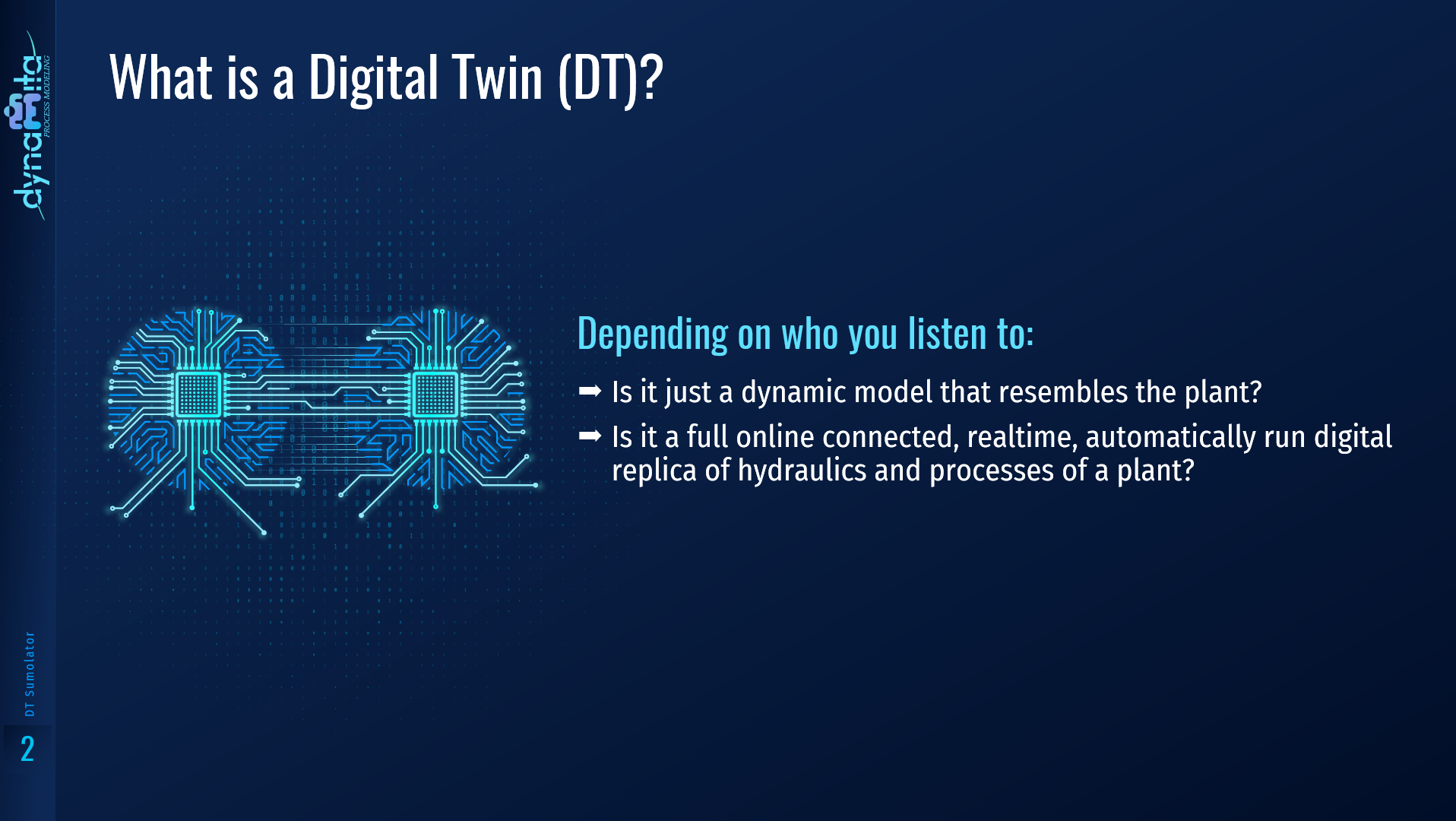 dynamita
PROCESS MODELING

What is a Digital Twin (DT)?

Depending on who you listen to:

➡ Is it just a dynamic model that resembles the plant?

➡ Is it a full online connected, realtime, automatically run digital replica of hydraulics and processes of a plant?

DT Sumolator

2